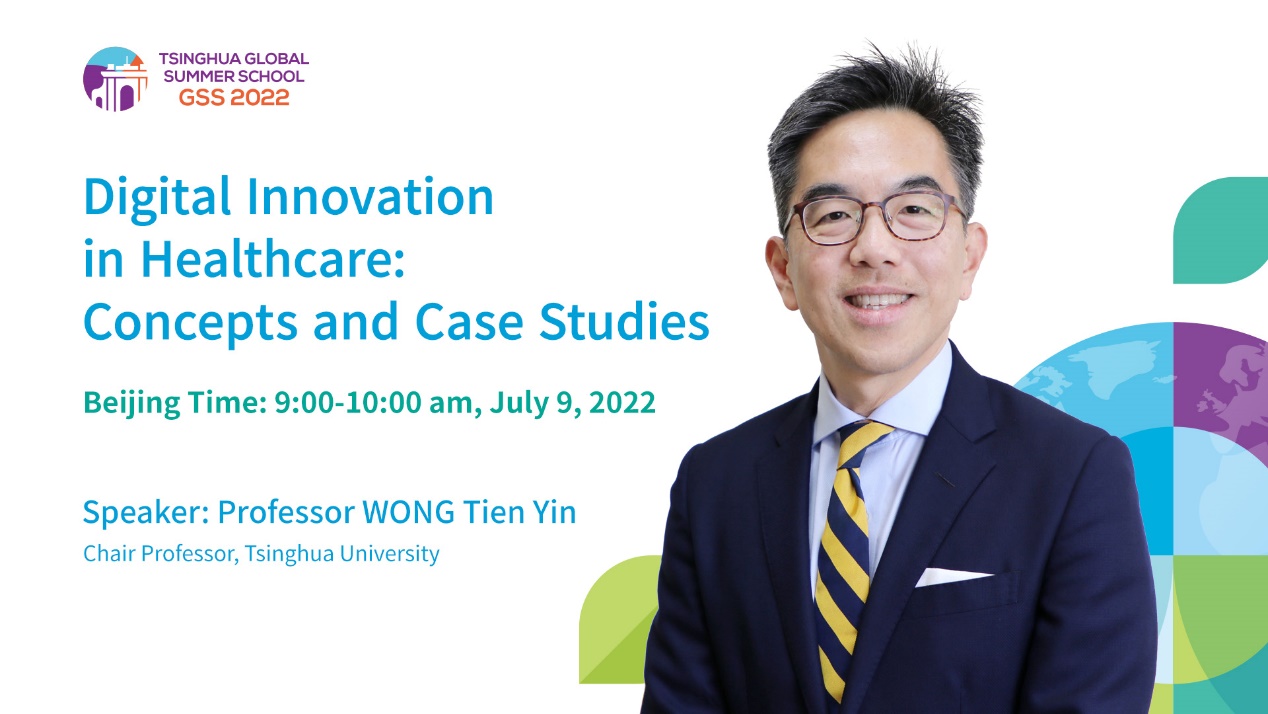 TSINGHUA GLOBAL SUMMER SCHOOL
GSS 2022

Digital Innovation in Healthcare: Concepts and Case Studies

Beijing Time: 9:00-10:00 am, July 9, 2022

Speaker: Professor WONG Tien Yin
Chair Professor, Tsinghua University